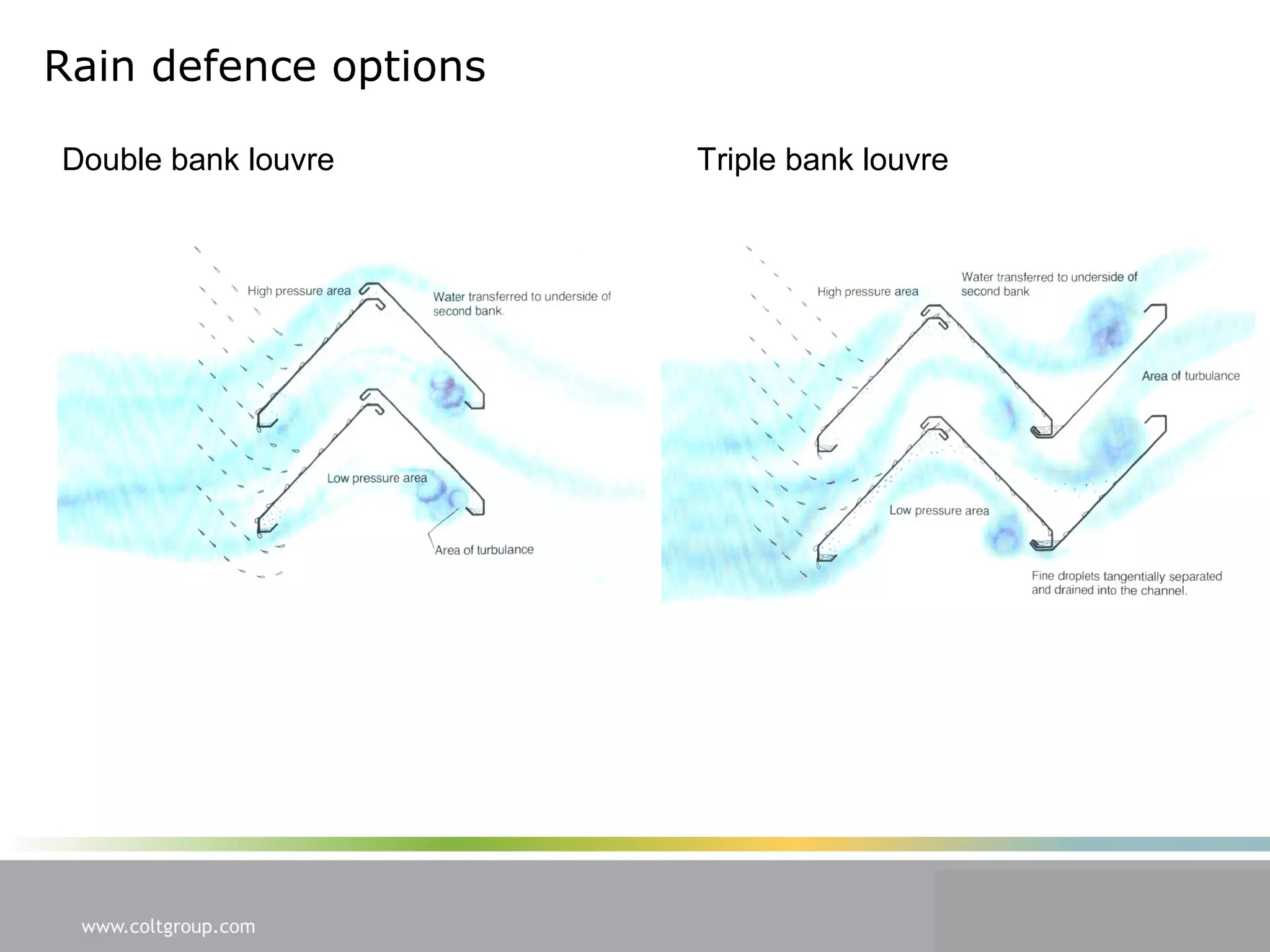 Rain defence options

Double bank louvre

High pressure area

Water transferred to underside of second bank.

Low pressure area

Area of turbulance

Triple bank louvre

High pressure area

Water transferred to underside of second bank

Area of turbulance

Low pressure area

Fine droplets tangentially separated and drained into the channel.

www.coltgroup.com